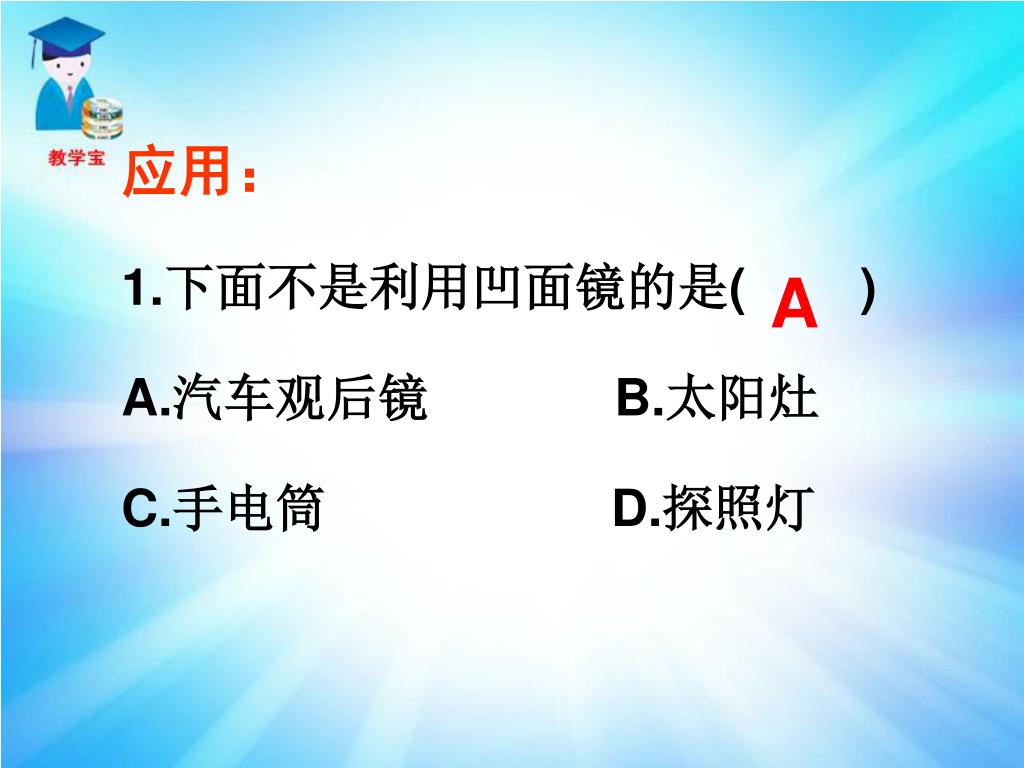 教学宝

应用：

1.下面不是利用凹面镜的是( A )

A.汽车观后镜 B.太阳灶

C.手电筒 D.探照灯